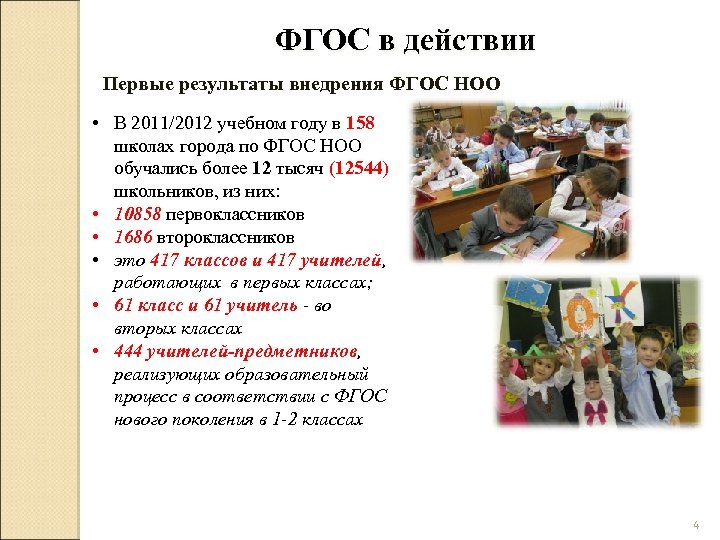 ФГОС в действии

Первые результаты внедрения ФГОС НОО

• В 2011/2012 учебном году в 158 школах города по ФГОС НОО обучались более 12 тысяч (12544) школьников, из них:
• 10858 первоклассников
• 1686 второклассников
• это 417 классов и 417 учителей, работающих в первых классах;
• 61 класс и 61 учитель - во вторых классах
• 444 учителей-предметников, реализующих образовательный процесс в соответствии с ФГОС нового поколения в 1-2 классах

4